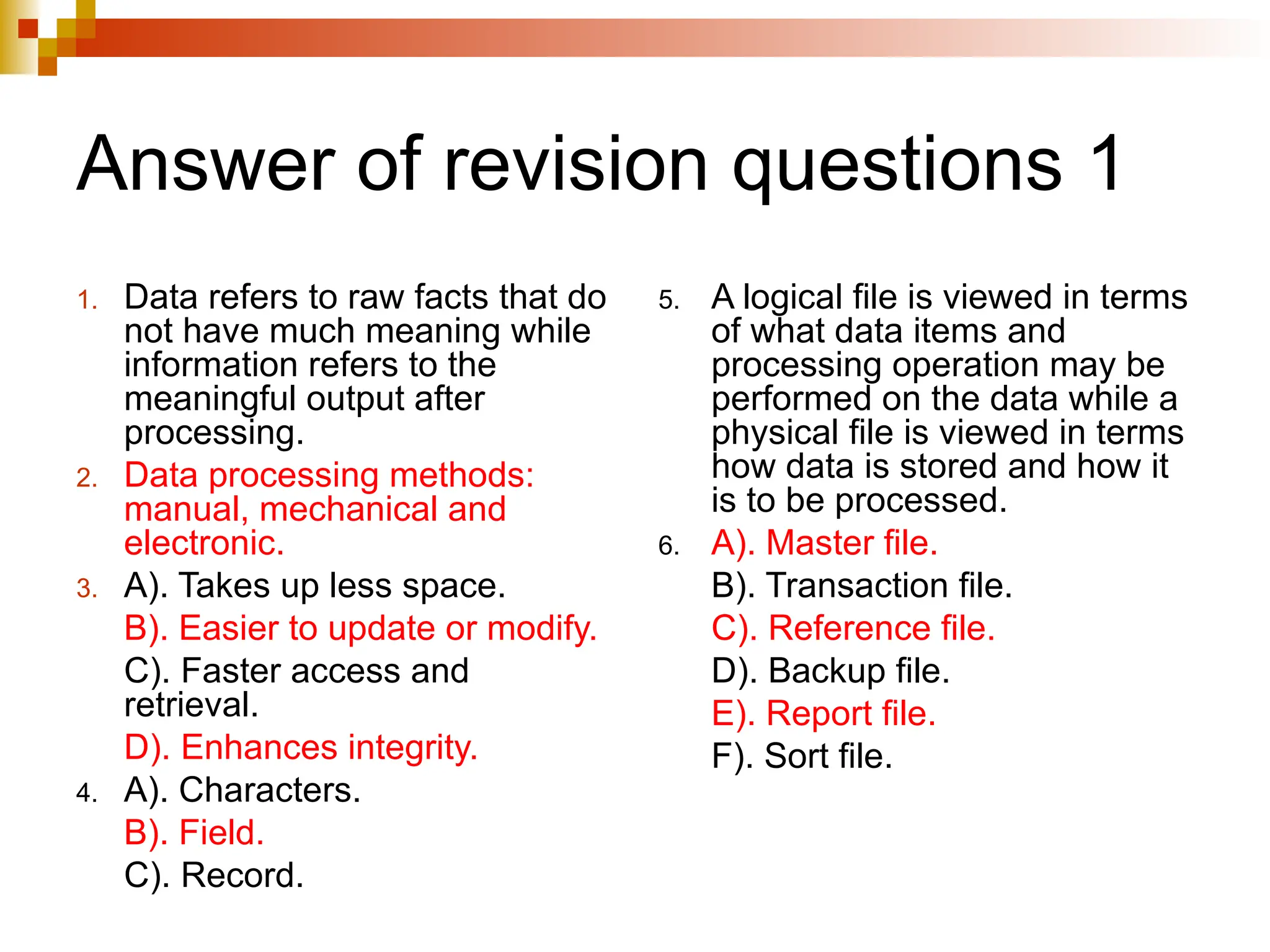 Answer of revision questions 1

1. Data refers to raw facts that do not have much meaning while information refers to the meaningful output after processing.
2. Data processing methods: manual, mechanical and electronic.
3. A). Takes up less space.
B). Easier to update or modify.
C). Faster access and retrieval.
D). Enhances integrity.
4. A). Characters.
B). Field.
C). Record.

5. A logical file is viewed in terms of what data items and processing operation may be performed on the data while a physical file is viewed in terms how data is stored and how it is to be processed.
6. A). Master file.
B). Transaction file.
C). Reference file.
D). Backup file.
E). Report file.
F). Sort file.